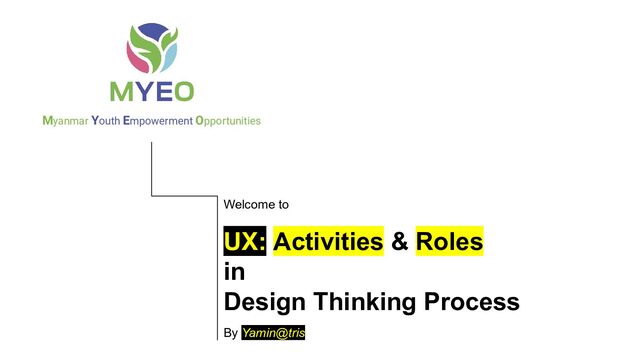 MYEO

Myanmar Youth Empowerment Opportunities

Welcome to

UX: Activities & Roles in Design Thinking Process

By Yamin@tris